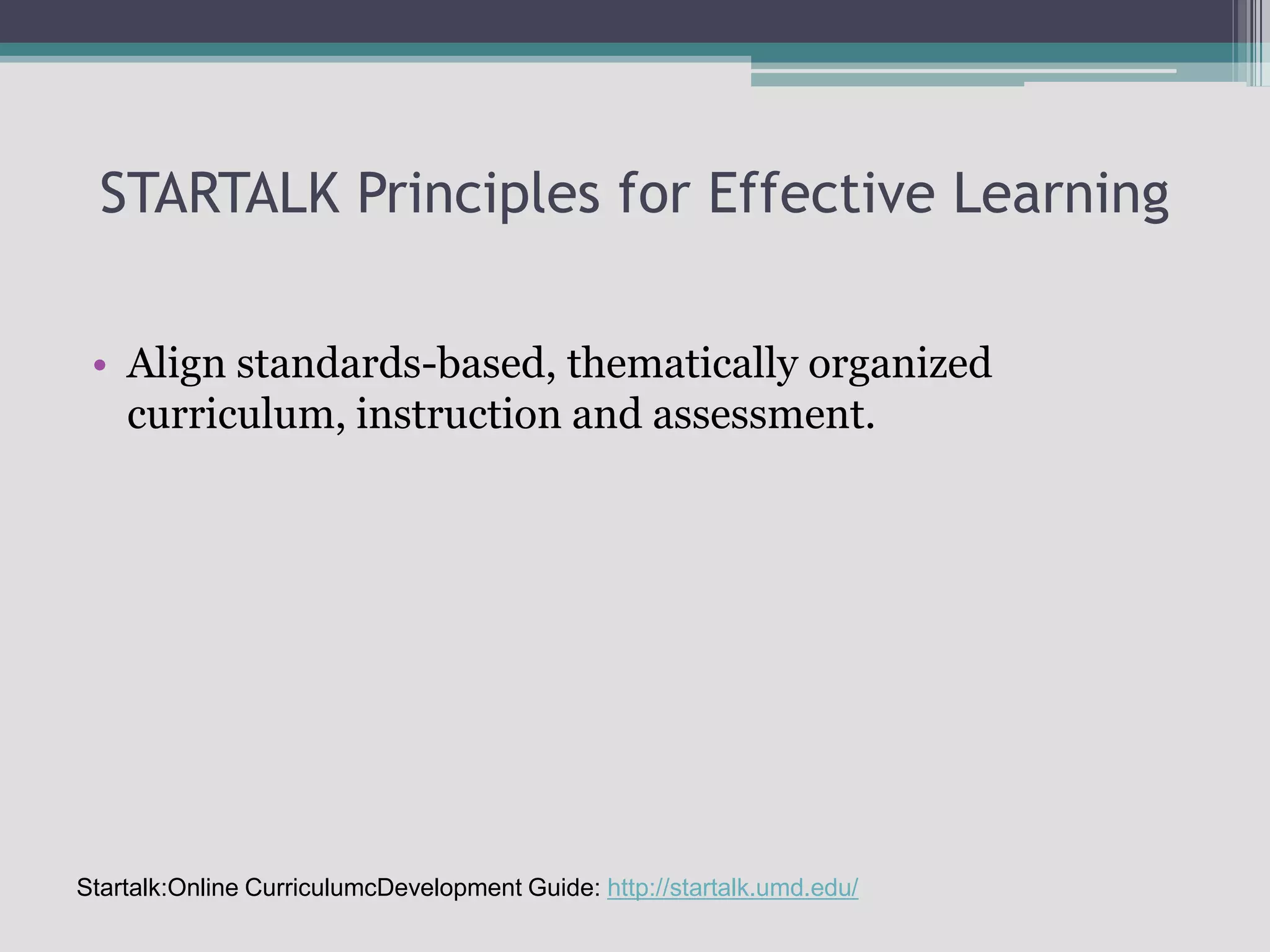 STARTALK Principles for Effective Learning

• Align standards-based, thematically organized curriculum, instruction and assessment.

Startalk:Online CurriculumcDevelopment Guide: http://startalk.umd.edu/